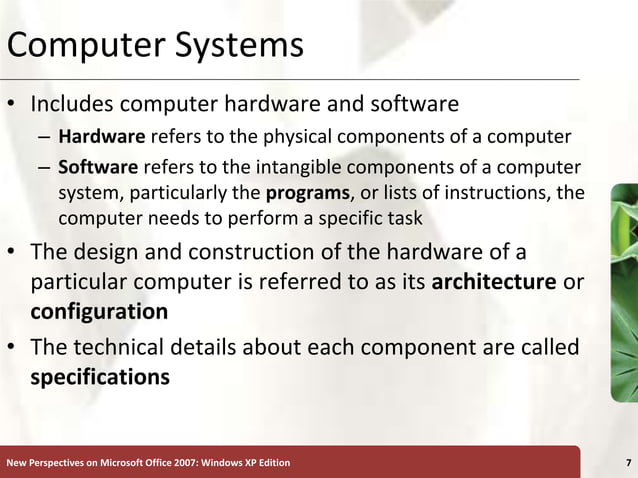 Computer Systems

• Includes computer hardware and software
  – Hardware refers to the physical components of a computer
  – Software refers to the intangible components of a computer system, particularly the programs, or lists of instructions, the computer needs to perform a specific task
• The design and construction of the hardware of a particular computer is referred to as its architecture or configuration
• The technical details about each component are called specifications

New Perspectives on Microsoft Office 2007: Windows XP Edition

7